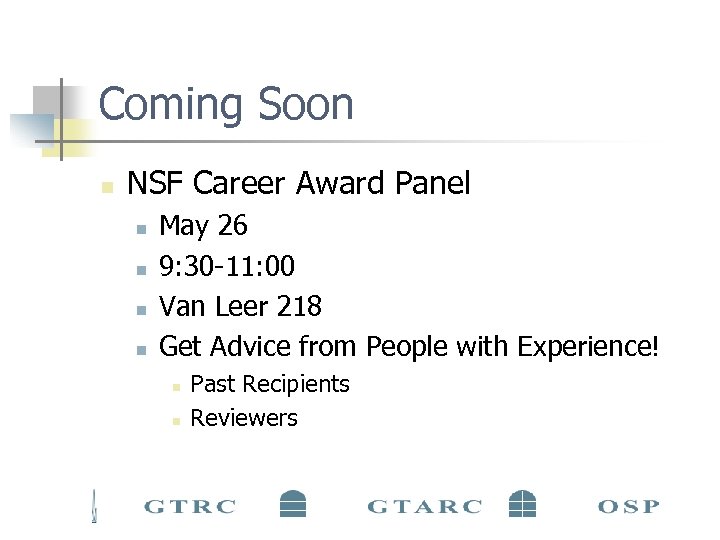 Coming Soon

NSF Career Award Panel

May 26

9:30-11:00

Van Leer 218

Get Advice from People with Experience!

Past Recipients

Reviewers

GTRC GTARC OSP